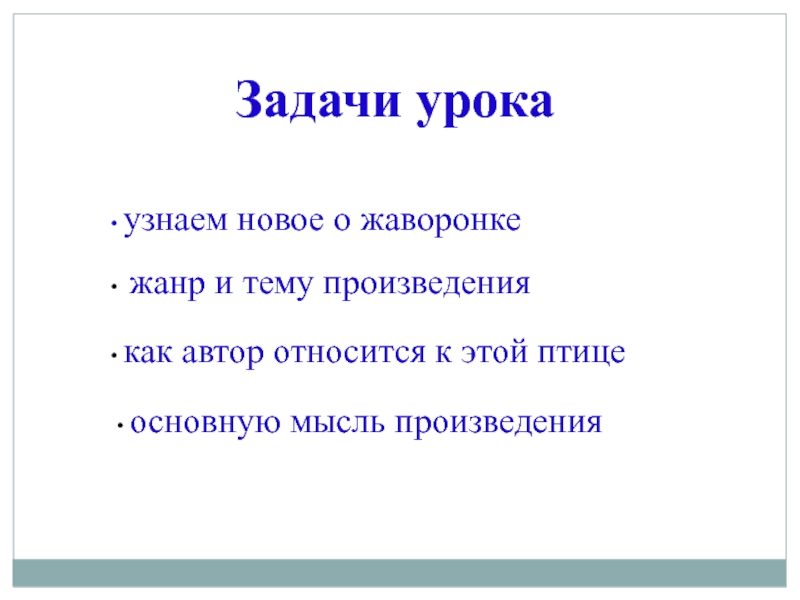 Задачи урока

• узнаем новое о жаворонке

• жанр и тему произведения

• как автор относится к этой птице

• основную мысль произведения